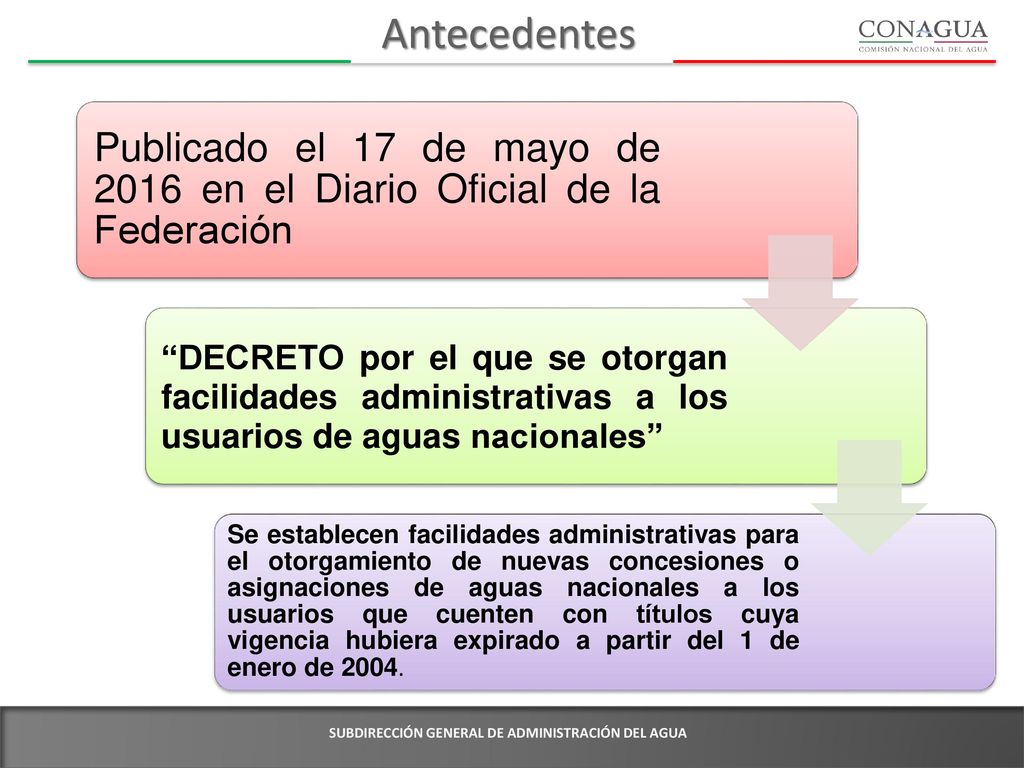 Antecedentes

CONAGUA
COMISIÓN NACIONAL DEL AGUA

Publicado el 17 de mayo de 2016 en el Diario Oficial de la Federación

“DECRETO por el que se otorgan facilidades administrativas a los usuarios de aguas nacionales”

Se establecen facilidades administrativas para el otorgamiento de nuevas concesiones o asignaciones de aguas nacionales a los usuarios que cuenten con títulos cuya vigencia hubiera expirado a partir del 1 de enero de 2004.

SUBDIRECCIÓN GENERAL DE ADMINISTRACIÓN DEL AGUA